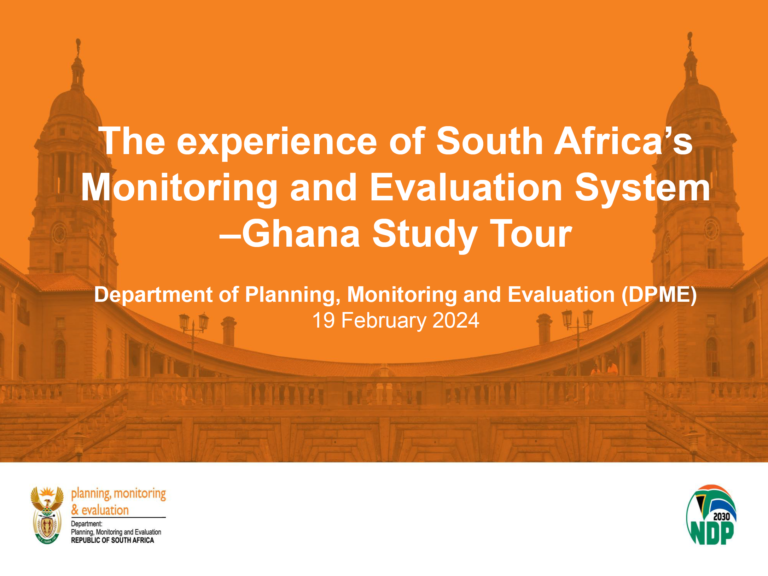 The experience of South Africa's Monitoring and Evaluation System –Ghana Study Tour

Department of Planning, Monitoring and Evaluation (DPME)
19 February 2024

planning, monitoring & evaluation
Department:
Planning, Monitoring and Evaluation
REPUBLIC OF SOUTH AFRICA

2030
NDP